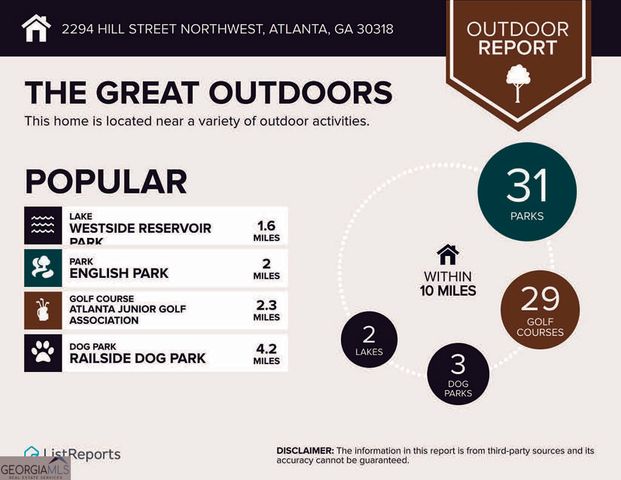 2294 HILL STREET NORTHWEST, ATLANTA, GA 30318

OUTDOOR REPORT

THE GREAT OUTDOORS

This home is located near a variety of outdoor activities.

POPULAR

LAKE
WESTSIDE RESERVOIR PARK
1.6 MILES

PARK
ENGLISH PARK
2 MILES

GOLF COURSE
ATLANTA JUNIOR GOLF ASSOCIATION
2.3 MILES

DOG PARK
RAILSIDE DOG PARK
4.2 MILES

31
PARKS

WITHIN
10 MILES

29
GOLF COURSES

2
LAKES

3
DOG PARKS

ListReports

GEORGIAMLS
REAL ESTATE SERVICES

DISCLAIMER: The information in this report is from third-party sources and its accuracy cannot be guaranteed.